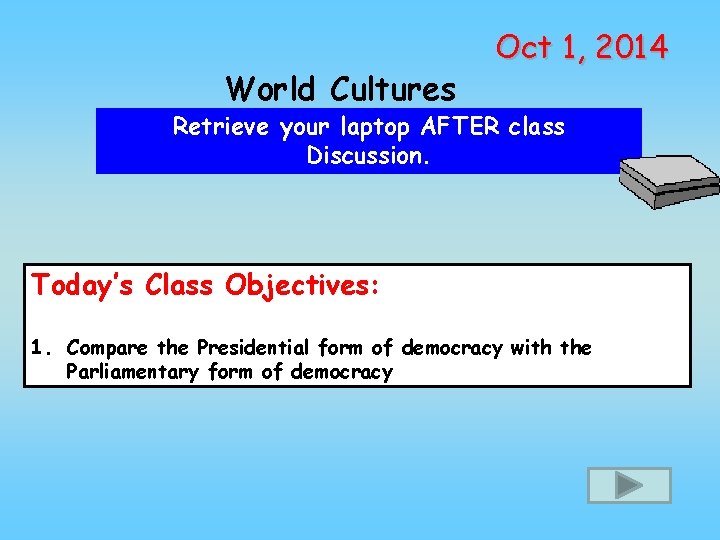 Oct 1, 2014

World Cultures

Retrieve your laptop AFTER class Discussion.

Today's Class Objectives:

1. Compare the Presidential form of democracy with the Parliamentary form of democracy